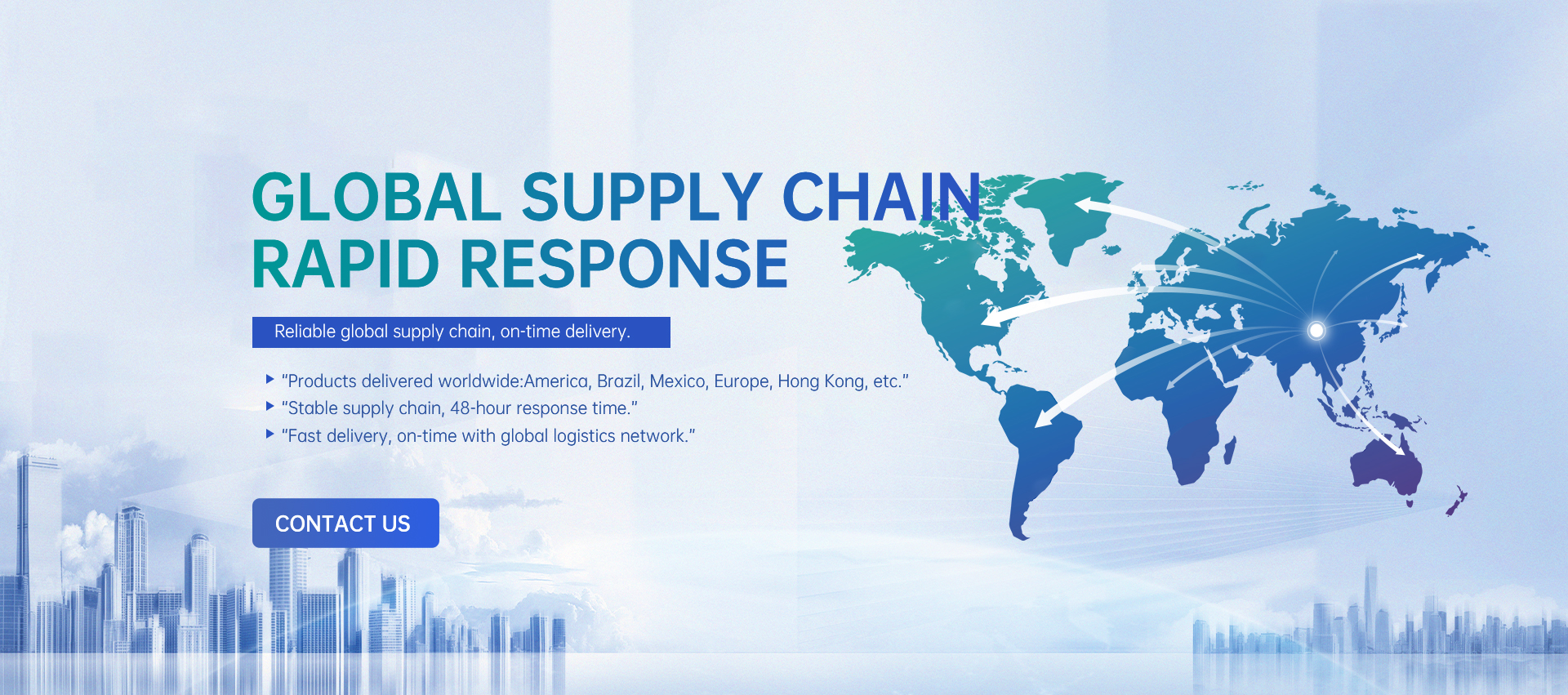 GLOBAL SUPPLY CHAIN
RAPID RESPONSE

Reliable global supply chain, on-time delivery.

"Products delivered worldwide:America, Brazil, Mexico, Europe, Hong Kong, etc."
"Stable supply chain, 48-hour response time."
"Fast delivery, on-time with global logistics network."

CONTACT US